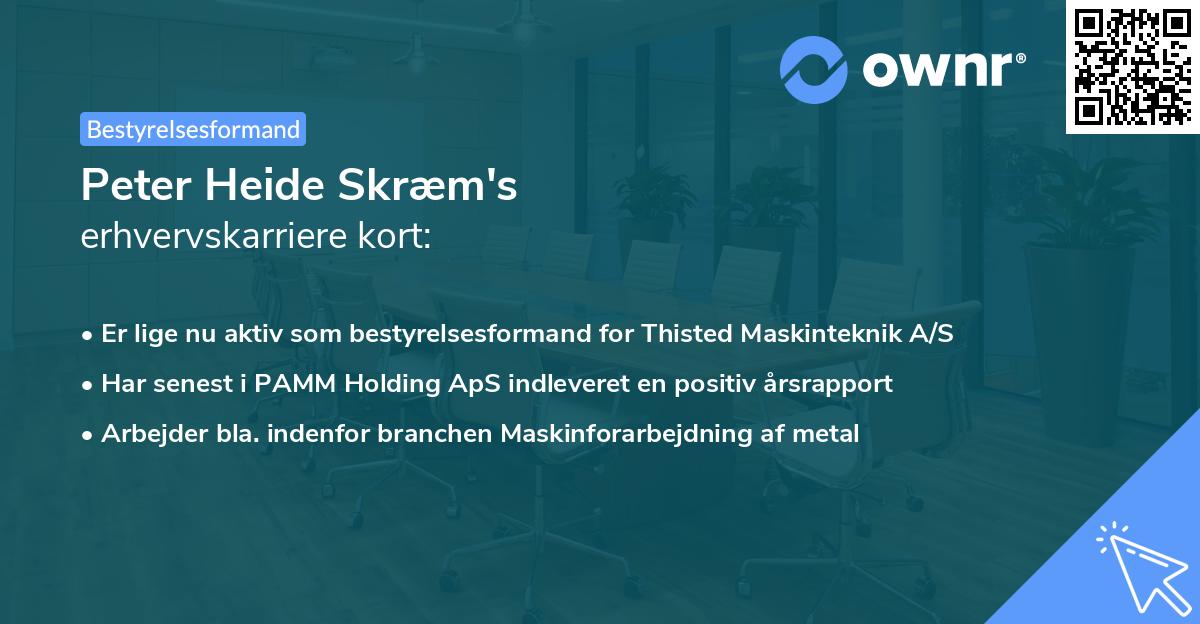 ownr®

Bestyrelsesformand

Peter Heide Skræm's
erhvervskarriere kort:

• Er lige nu aktiv som bestyrelsesformand for Thisted Maskinteknik A/S
• Har senest i PAMM Holding ApS indleveret en positiv årsrapport
• Arbejder bla. indenfor branchen Maskinforarbejdning af metal